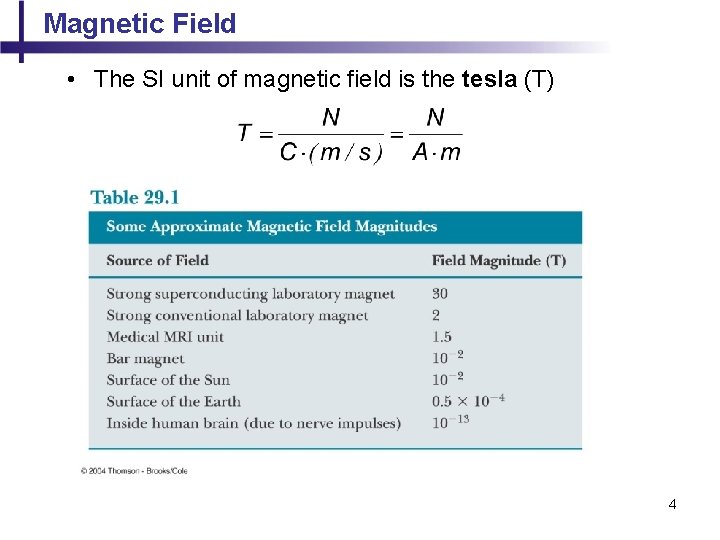 Magnetic Field

• The SI unit of magnetic field is the **tesla** (T)

$T = \frac{N}{C \cdot (m/s)} = \frac{N}{A \cdot m}$

Table 29.1

Some Approximate Magnetic Field Magnitudes

| Source of Field | Field Magnitude (T) |
|---|---|
| Strong superconducting laboratory magnet | 30 |
| Strong conventional laboratory magnet | 2 |
| Medical MRI unit | 1.5 |
| Bar magnet | $10^{-2}$ |
| Surface of the Sun | $10^{-2}$ |
| Surface of the Earth | $0.5 \times 10^{-4}$ |
| Inside human brain (due to nerve impulses) | $10^{-13}$ |

© 2004 Thomson - Brooks/Cole

4